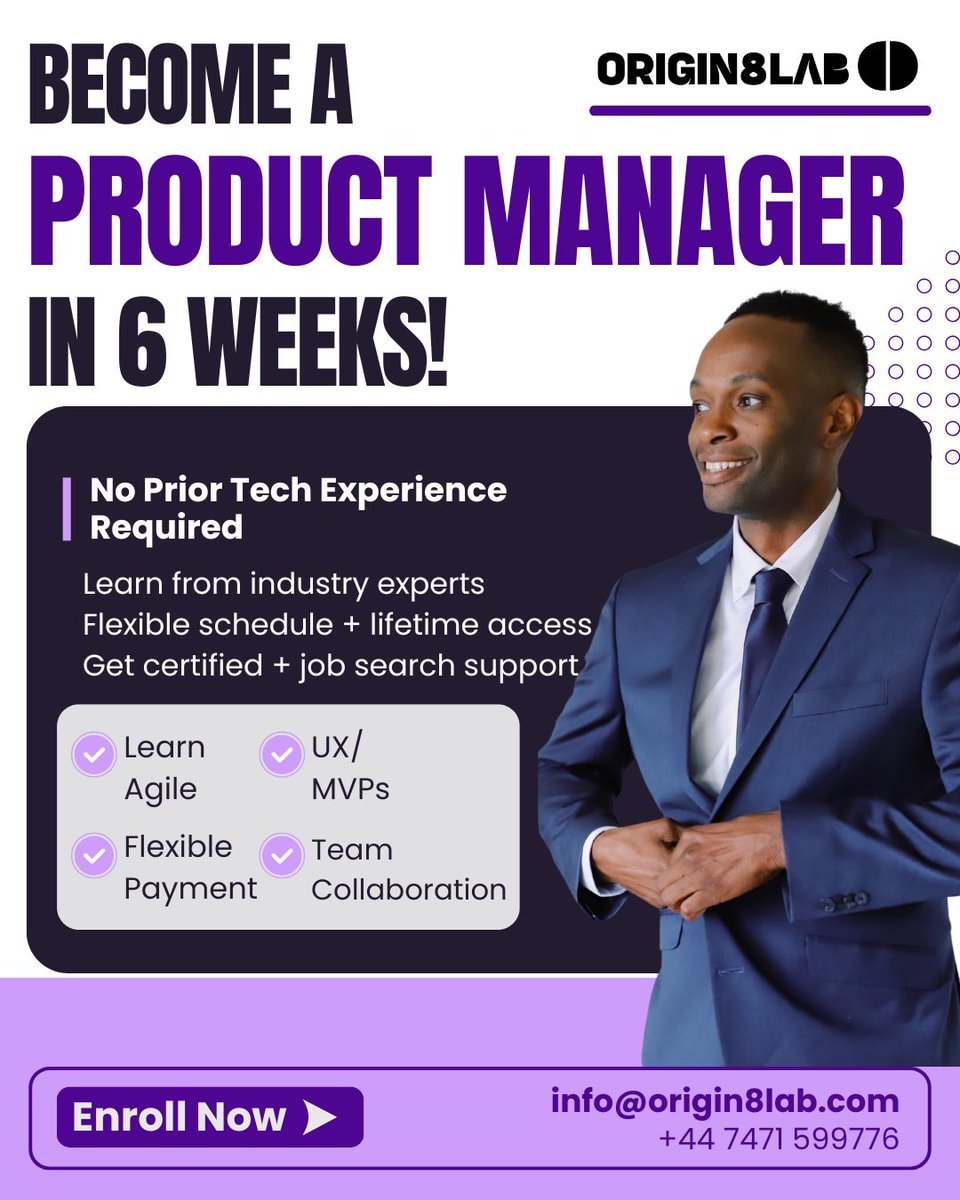 BECOME A
PRODUCT MANAGER
IN 6 WEEKS!

ORIGIN8LAB

No Prior Tech Experience Required

Learn from industry experts
Flexible schedule + lifetime access
Get certified + job search support

Learn Agile
UX/ MVPs
Flexible Payment
Team Collaboration

Enroll Now

info@origin8lab.com
+44 7471 599776